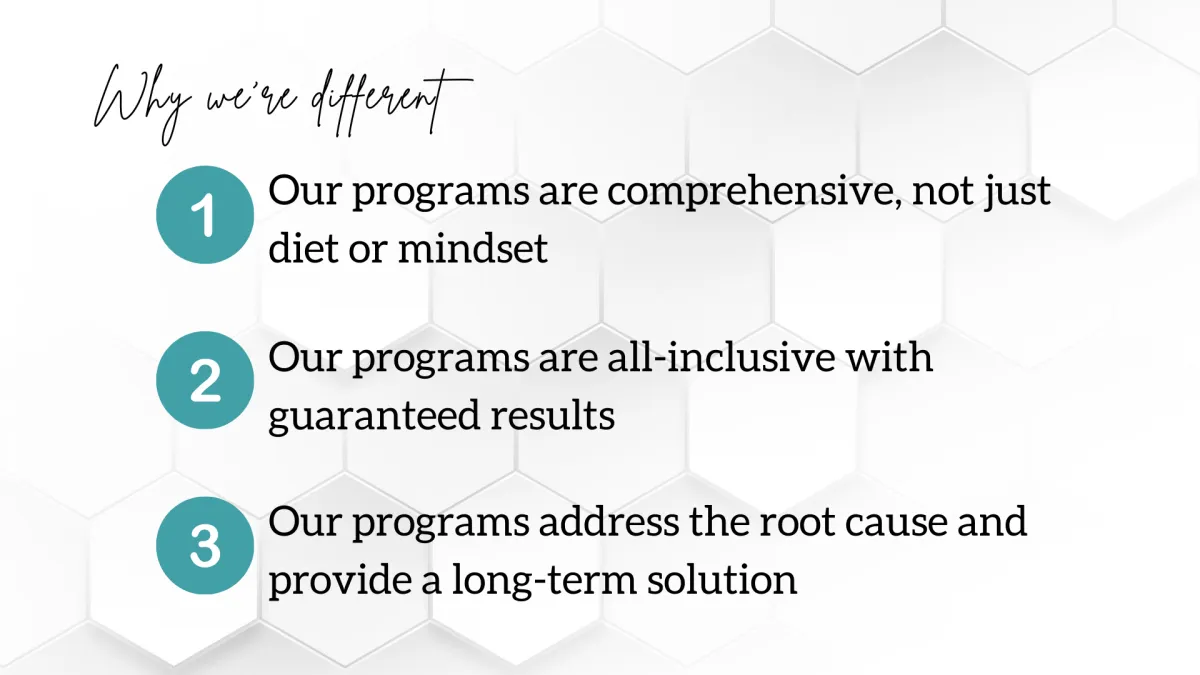 Why we're different

1 Our programs are comprehensive, not just diet or mindset

2 Our programs are all-inclusive with guaranteed results

3 Our programs address the root cause and provide a long-term solution